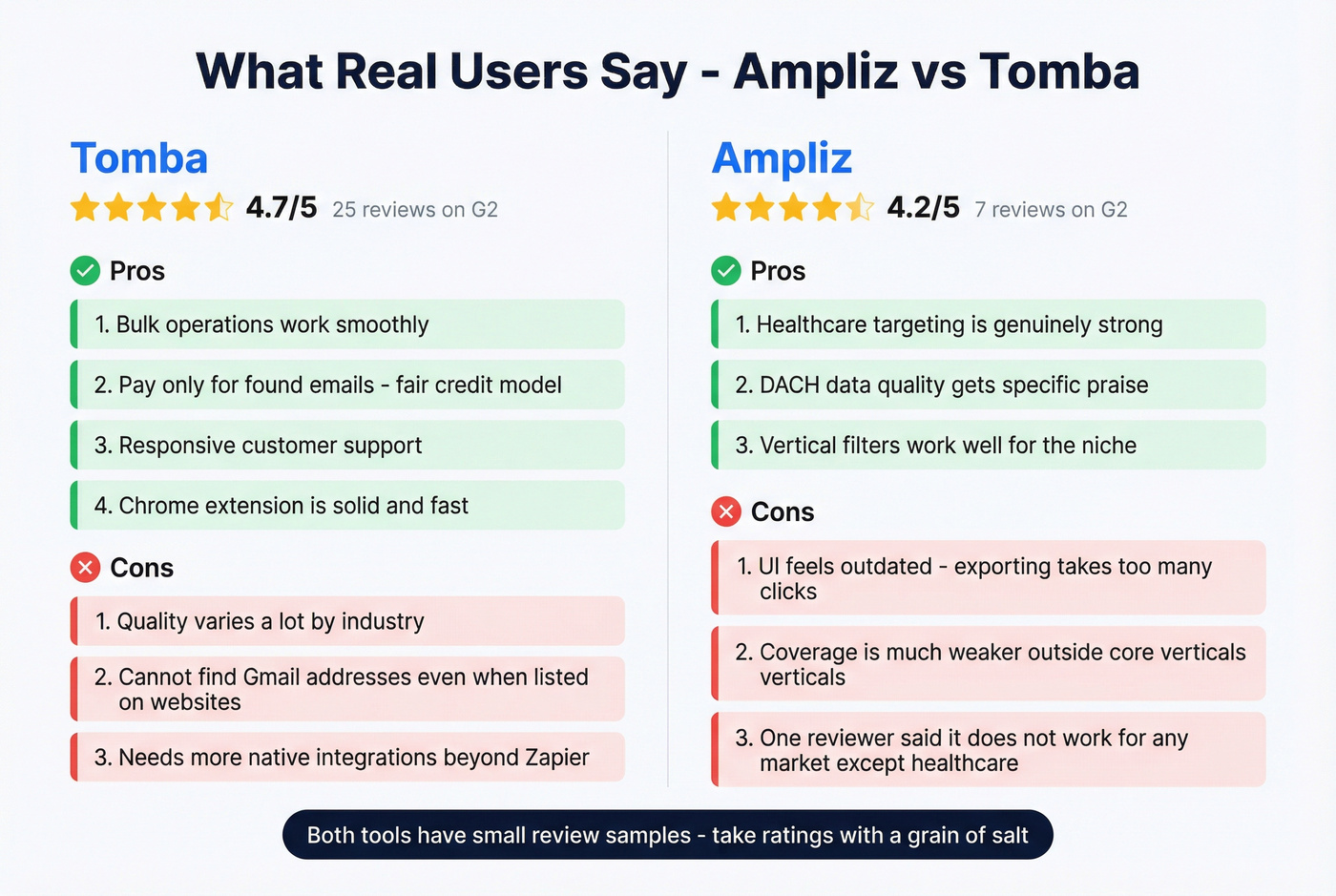 What Real Users Say - Ampliz vs Tomba

Tomba

4.7/5 25 reviews on G2

Pros

1. Bulk operations work smoothly

2. Pay only for found emails - fair credit model

3. Responsive customer support

4. Chrome extension is solid and fast

Cons

1. Quality varies a lot by industry

2. Cannot find Gmail addresses even when listed on websites

3. Needs more native integrations beyond Zapier

Ampliz

4.2/5 7 reviews on G2

Pros

1. Healthcare targeting is genuinely strong

2. DACH data quality gets specific praise

3. Vertical filters work well for the niche

Cons

1. UI feels outdated - exporting takes too many clicks

2. Coverage is much weaker outside core verticals verticals

3. One reviewer said it does not work for any market except healthcare

Both tools have small review samples - take ratings with a grain of salt